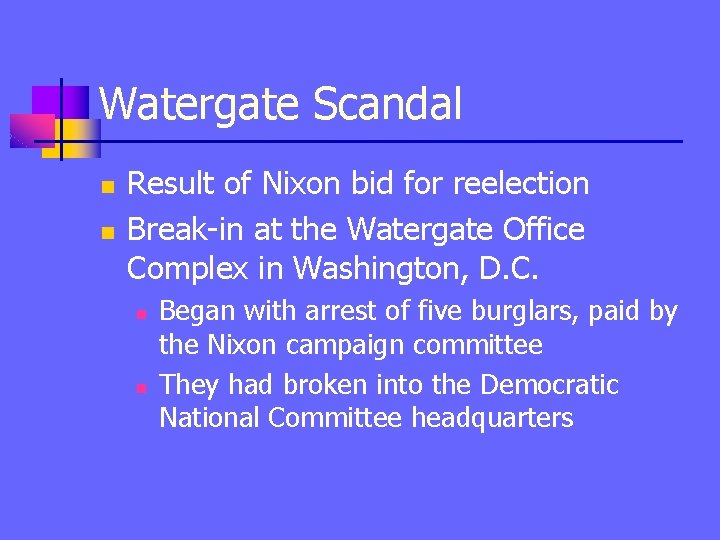 Watergate Scandal

- Result of Nixon bid for reelection
- Break-in at the Watergate Office Complex in Washington, D.C.
  - Began with arrest of five burglars, paid by the Nixon campaign committee
  - They had broken into the Democratic National Committee headquarters